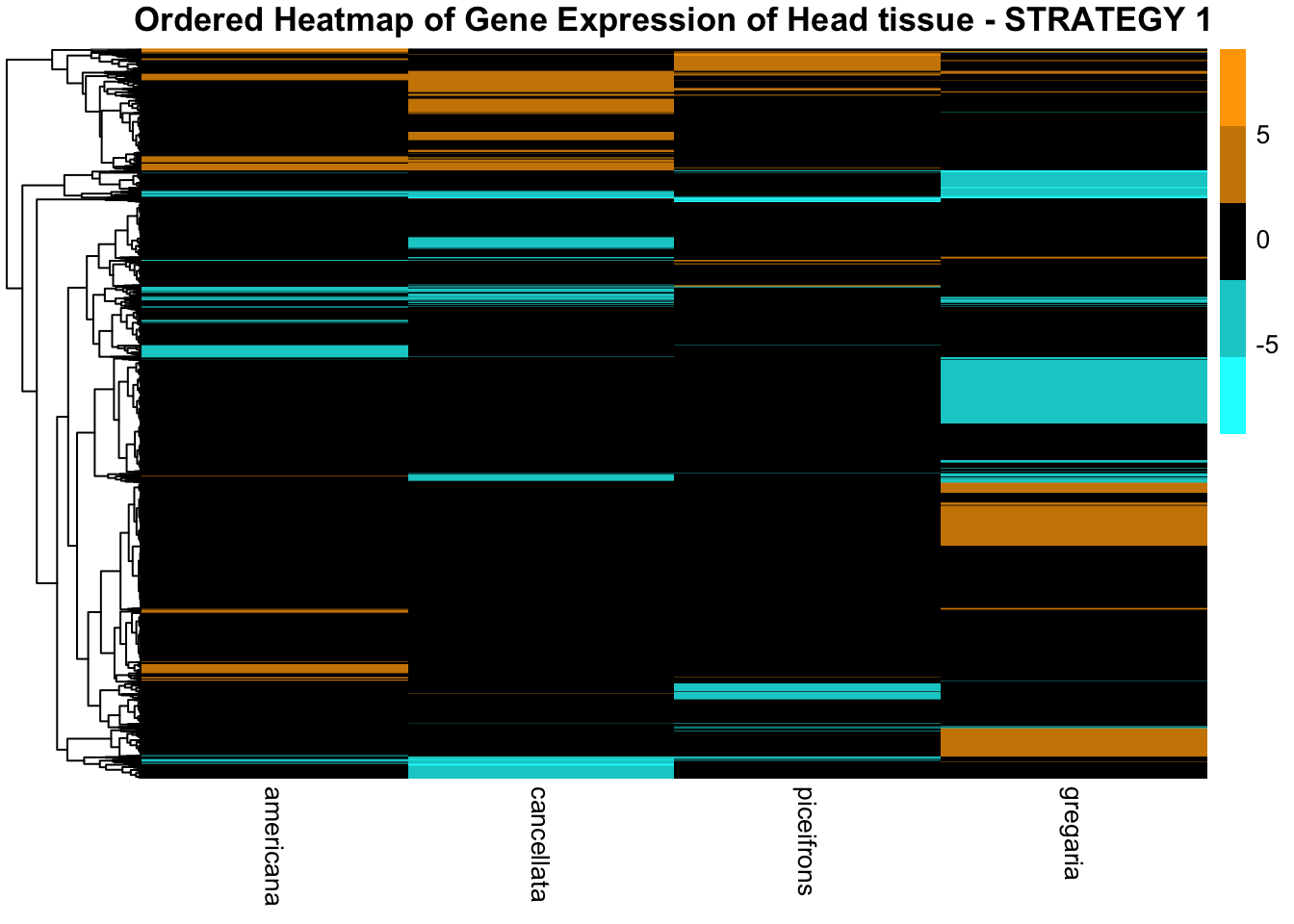 Ordered Heatmap of Gene Expression of Head tissue - STRATEGY 1

5
0
-5

americana
cancellata
piceifrons
gregaria